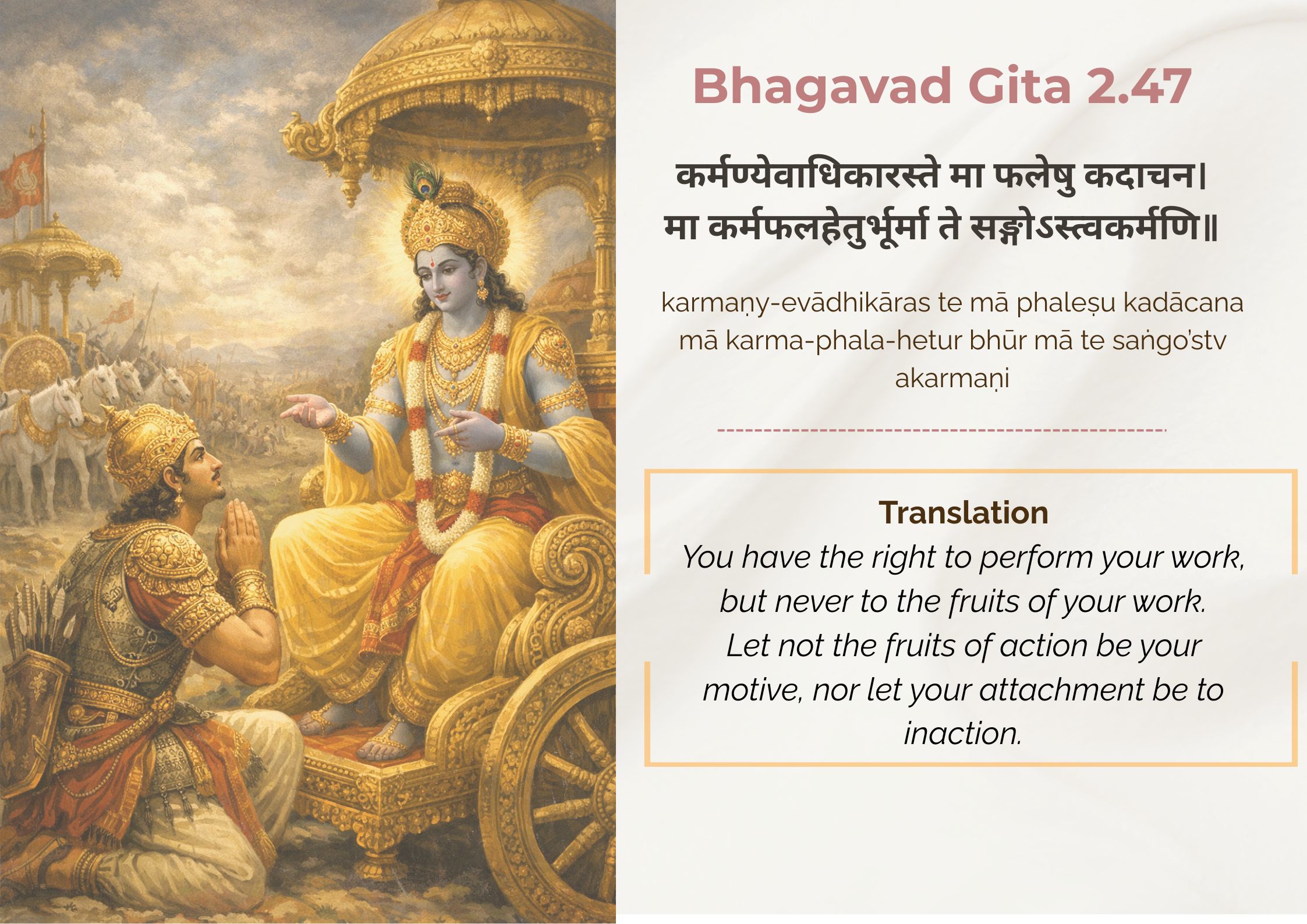 Bhagavad Gita 2.47

कर्मण्येवाधिकारस्ते मा फलेषु कदाचन।
मा कर्मफलहेतुर्भूर्मा ते सङ्गोऽस्त्वकर्मणि॥

karmaṇy-evādhikāras te mā phaleṣu kadācana mā karma-phala-hetur bhūr mā te saṅgo'stv akarmaṇi

Translation
You have the right to perform your work, but never to the fruits of your work. Let not the fruits of action be your motive, nor let your attachment be to inaction.